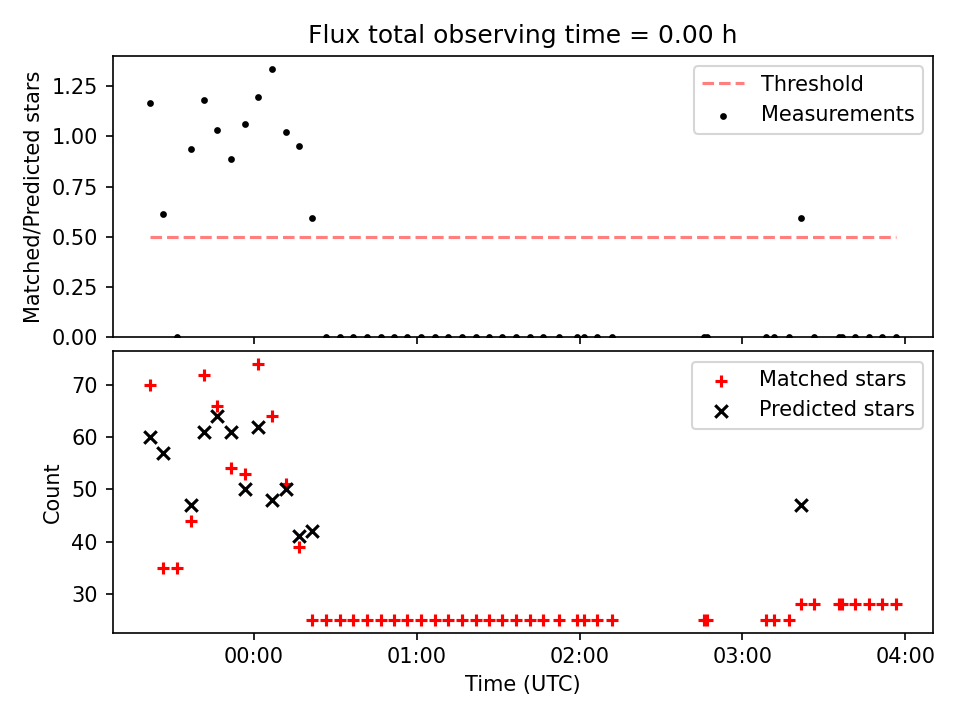 Flux total observing time = 0.00 h

Matched/Predicted stars

1.25
1.00
0.75
0.50
0.25
0.00

Threshold
Measurements

Count

70
60
50
40
30

Matched stars
Predicted stars

00:00
01:00
02:00
03:00
04:00

Time (UTC)